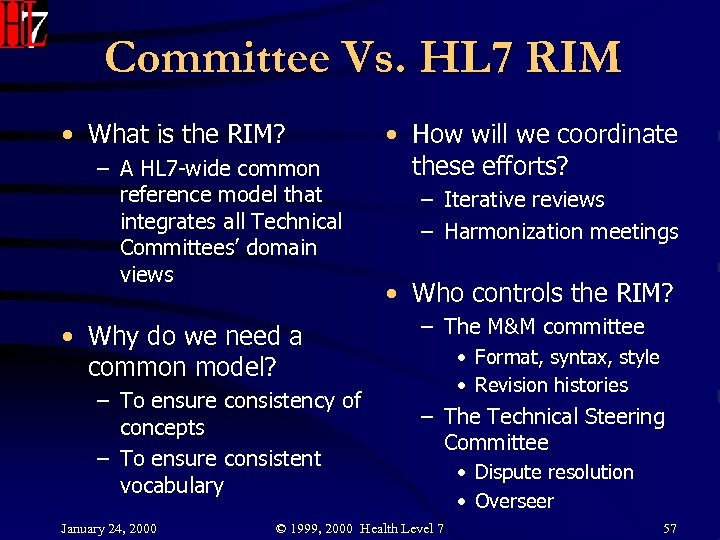 HL7

Committee Vs. HL7 RIM

• What is the RIM?
– A HL7-wide common reference model that integrates all Technical Committees' domain views

• Why do we need a common model?
– To ensure consistency of concepts
– To ensure consistent vocabulary

• How will we coordinate these efforts?
– Iterative reviews
– Harmonization meetings

• Who controls the RIM?
– The M&M committee
• Format, syntax, style
• Revision histories
– The Technical Steering Committee
• Dispute resolution
• Overseer

January 24, 2000 © 1999, 2000 Health Level 7 57